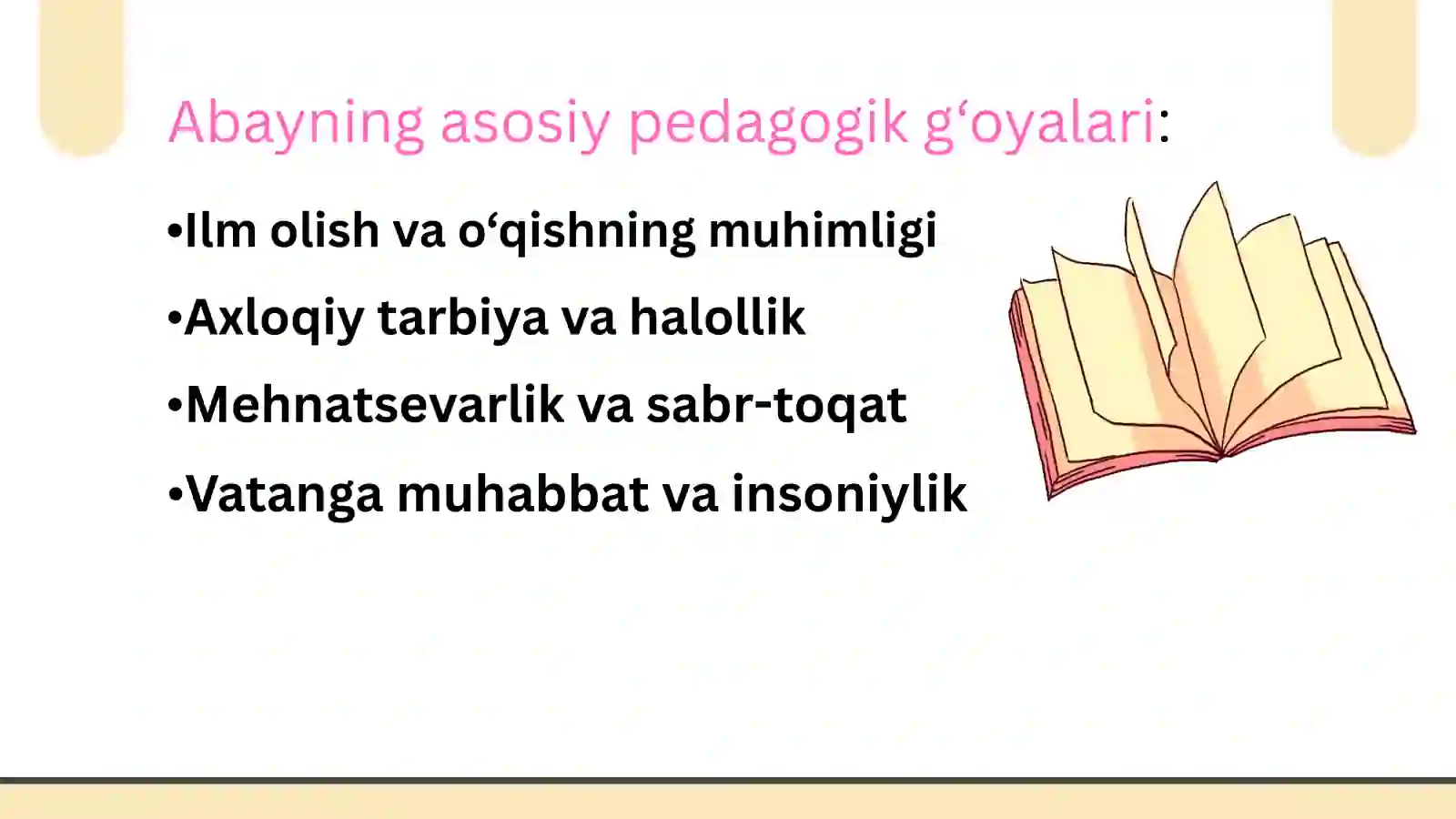 Abayning asosiy pedagogik g‘oyalari:

•Ilm olish va o‘qishning muhimligi

•Axloqiy tarbiya va halollik

•Mehnatsevarlik va sabr-toqat

•Vatanga muhabbat va insoniylik